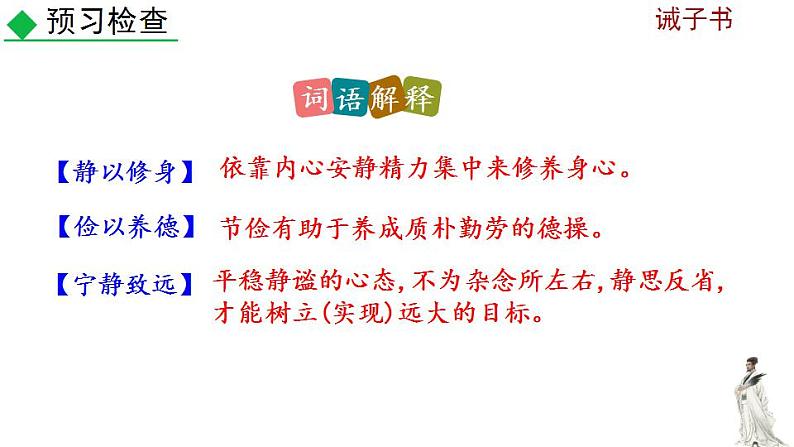 预习检查

诫子书

词语解释

【静以修身】 依靠内心安静精力集中来修养身心。

【俭以养德】 节俭有助于养成质朴勤劳的德操。

【宁静致远】 平稳静谧的心态，不为杂念所左右，静思反省，才能树立（实现）远大的目标。